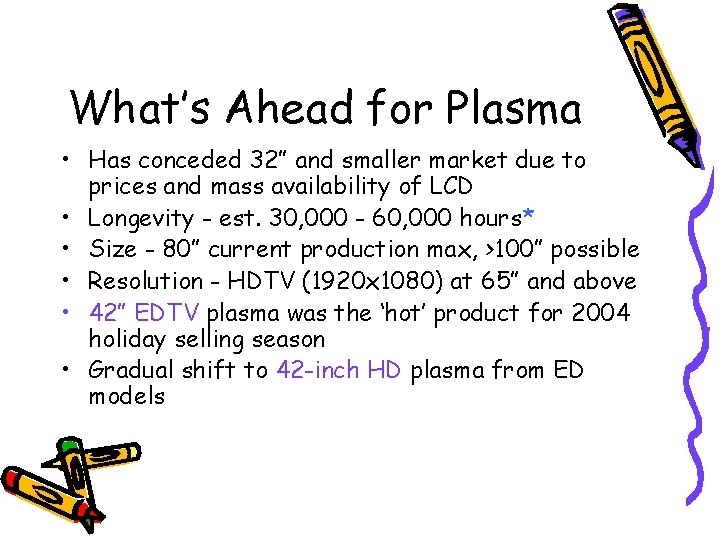 What's Ahead for Plasma

• Has conceded 32" and smaller market due to prices and mass availability of LCD
• Longevity - est. 30,000 - 60,000 hours*
• Size - 80" current production max, >100" possible
• Resolution - HDTV (1920x1080) at 65" and above
• 42" EDTV plasma was the 'hot' product for 2004 holiday selling season
• Gradual shift to 42-inch HD plasma from ED models